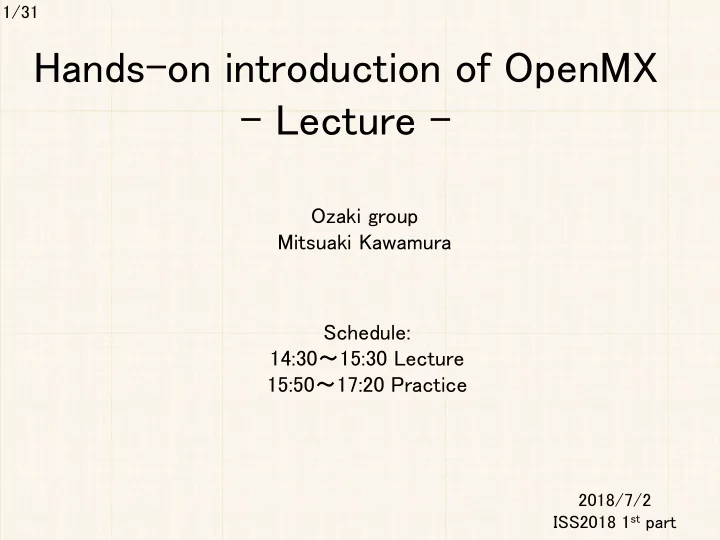 1/31

Hands-on introduction of OpenMX
- Lecture -

Ozaki group
Mitsuaki Kawamura

Schedule:
14:30～15:30 Lecture
15:50～17:20 Practice

2018/7/2
ISS2018 1$^{st}$ part